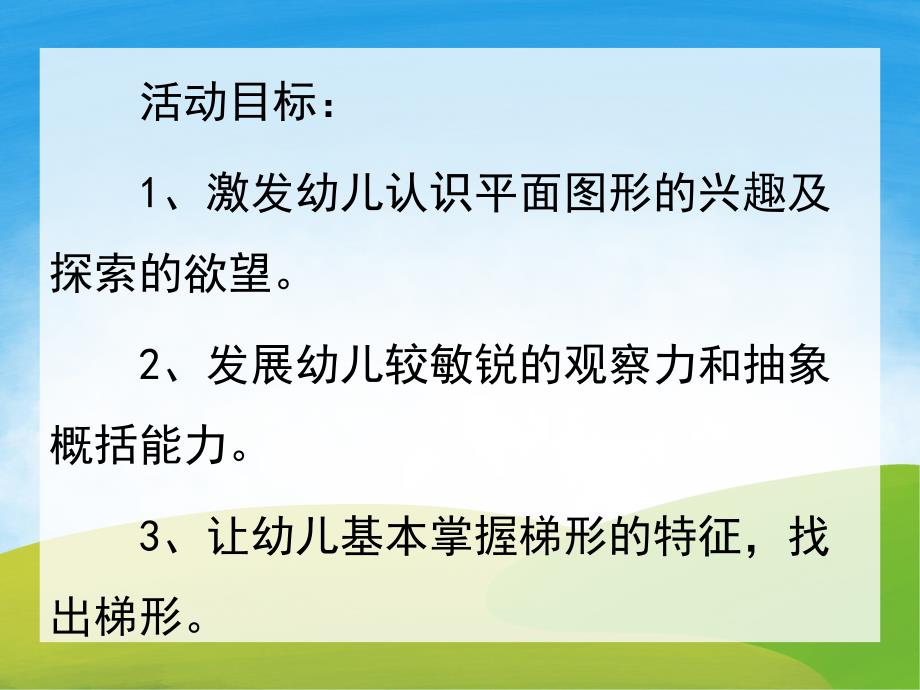 活动目标：

1、激发幼儿认识平面图形的兴趣及探索的欲望。

2、发展幼儿较敏锐的观察力和抽象概括能力。

3、让幼儿基本掌握梯形的特征，找出梯形。